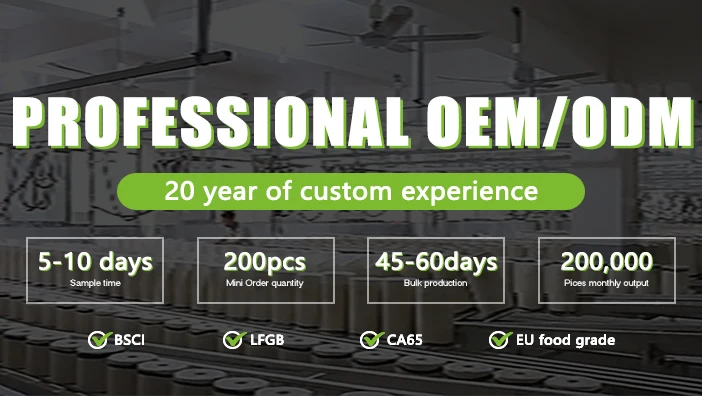 PROFESSIONAL OEM/ODM

20 year of custom experience

5-10 days
Sample time

200pcs
Mini Order quantity

45-60days
Bulk production

200,000
Pices monthly output

BSCI

LFGB

CA65

EU food grade